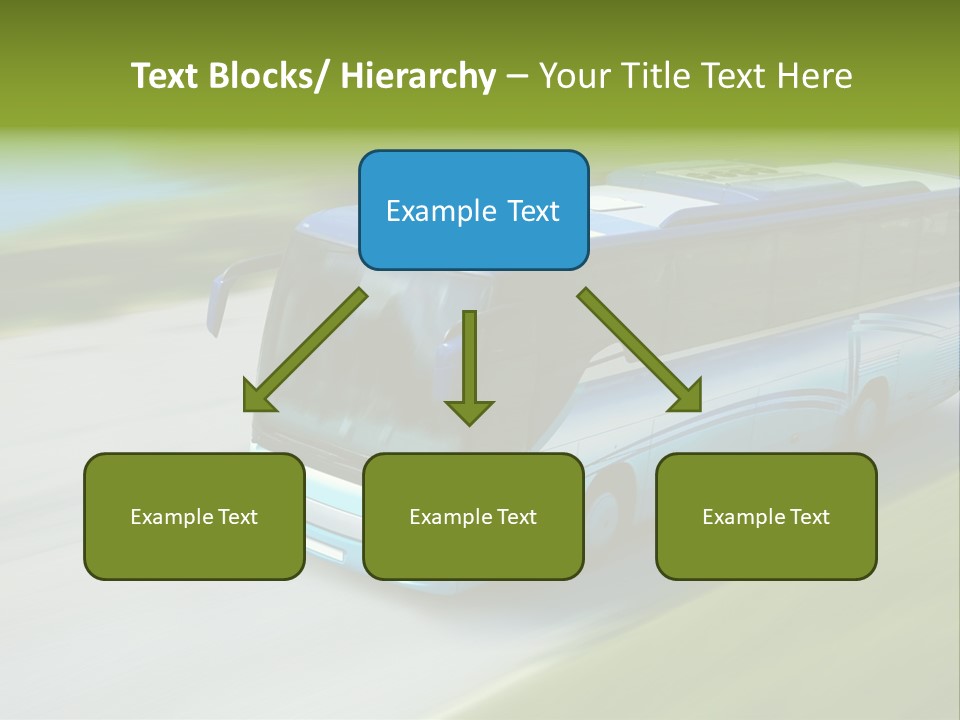 Text Blocks/ Hierarchy – Your Title Text Here

Example Text

Example Text

Example Text

Example Text